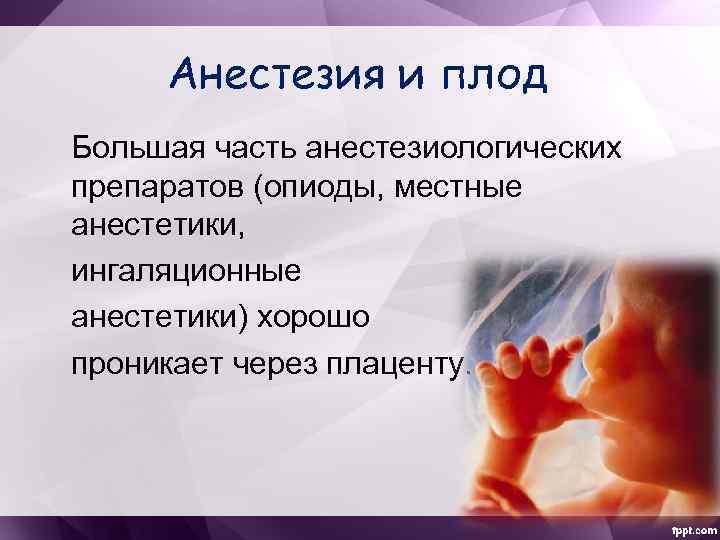 Анестезия и плод

Большая часть анестезиологических препаратов (опиоды, местные анестетики,

ингаляционные

анестетики) хорошо

проникает через плаценту.

fppt.com